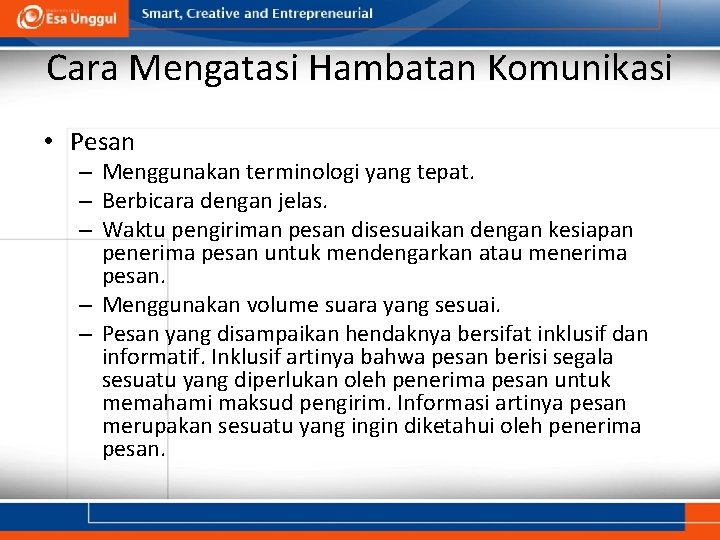 Esa Unggul

Smart, Creative and Entrepreneurial

Cara Mengatasi Hambatan Komunikasi

• Pesan
– Menggunakan terminologi yang tepat.
– Berbicara dengan jelas.
– Waktu pengiriman pesan disesuaikan dengan kesiapan penerima pesan untuk mendengarkan atau menerima pesan.
– Menggunakan volume suara yang sesuai.
– Pesan yang disampaikan hendaknya bersifat inklusif dan informatif. Inklusif artinya bahwa pesan berisi segala sesuatu yang diperlukan oleh penerima pesan untuk memahami maksud pengirim. Informasi artinya pesan merupakan sesuatu yang ingin diketahui oleh penerima pesan.